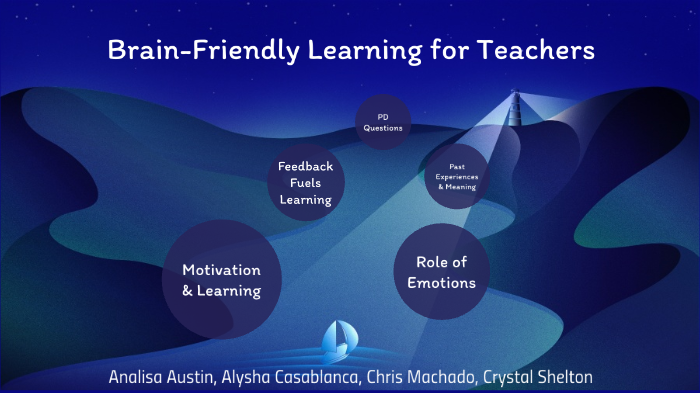 Brain-Friendly Learning for Teachers

PD Questions

Feedback Fuels Learning

Past Experiences & Meaning

Motivation & Learning

Role of Emotions

Analisa Austin, Alysha Casablanca, Chris Machado, Crystal Shelton